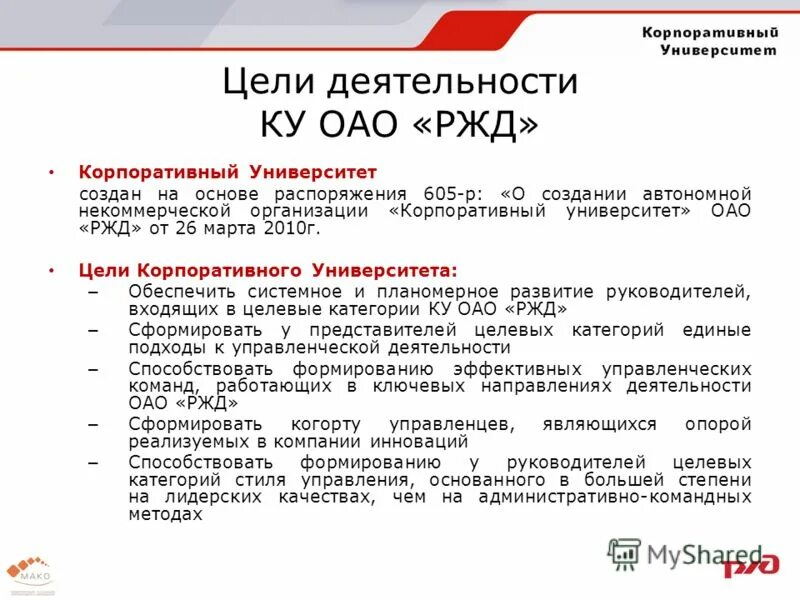 Корпоративный Университет

Цели деятельности КУ ОАО «РЖД»

• Корпоративный Университет
создан на основе распоряжения 605-р: «О создании автономной некоммерческой организации «Корпоративный университет» ОАО «РЖД» от 26 марта 2010г.

• Цели Корпоративного Университета:
– Обеспечить системное и планомерное развитие руководителей, входящих в целевые категории КУ ОАО «РЖД»
– Сформировать у представителей целевых категорий единые подходы к управленческой деятельности
– Способствовать формированию эффективных управленческих команд, работающих в ключевых направлениях деятельности ОАО «РЖД»
– Сформировать когорту управленцев, являющихся опорой реализуемых в компании инноваций
– Способствовать формированию у руководителей целевых категорий стиля управления, основанного в большей степени на лидерских качествах, чем на административно-командных методах

МАКО

MyShared

РЖД